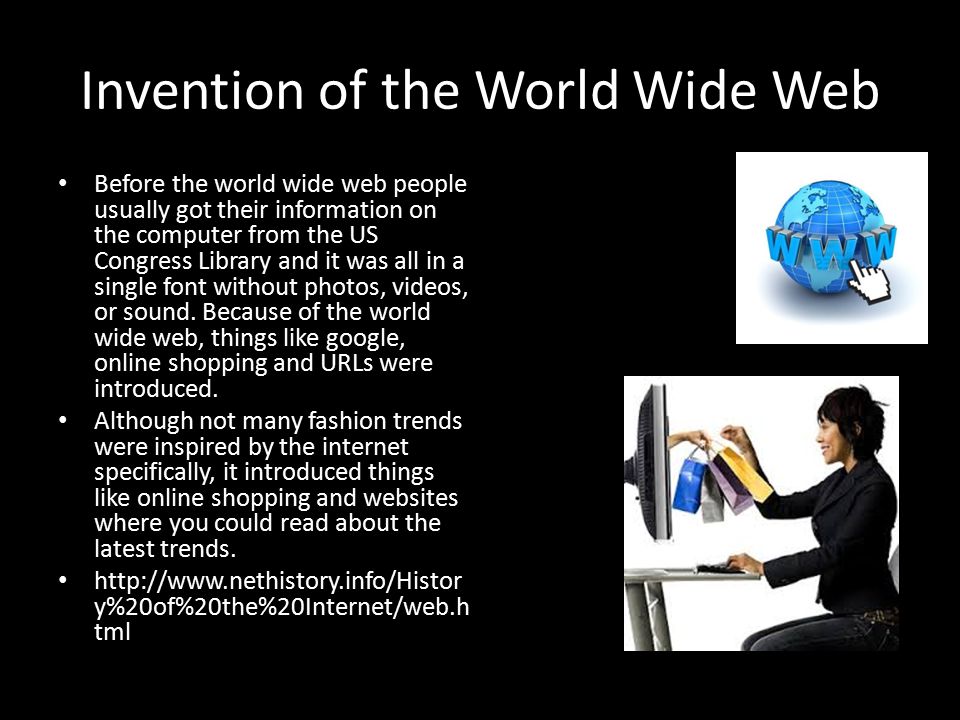 Invention of the World Wide Web

• Before the world wide web people usually got their information on the computer from the US Congress Library and it was all in a single font without photos, videos, or sound. Because of the world wide web, things like google, online shopping and URLs were introduced.

• Although not many fashion trends were inspired by the internet specifically, it introduced things like online shopping and websites where you could read about the latest trends.

• http://www.nethistory.info/History%20of%20the%20Internet/web.html

WWW